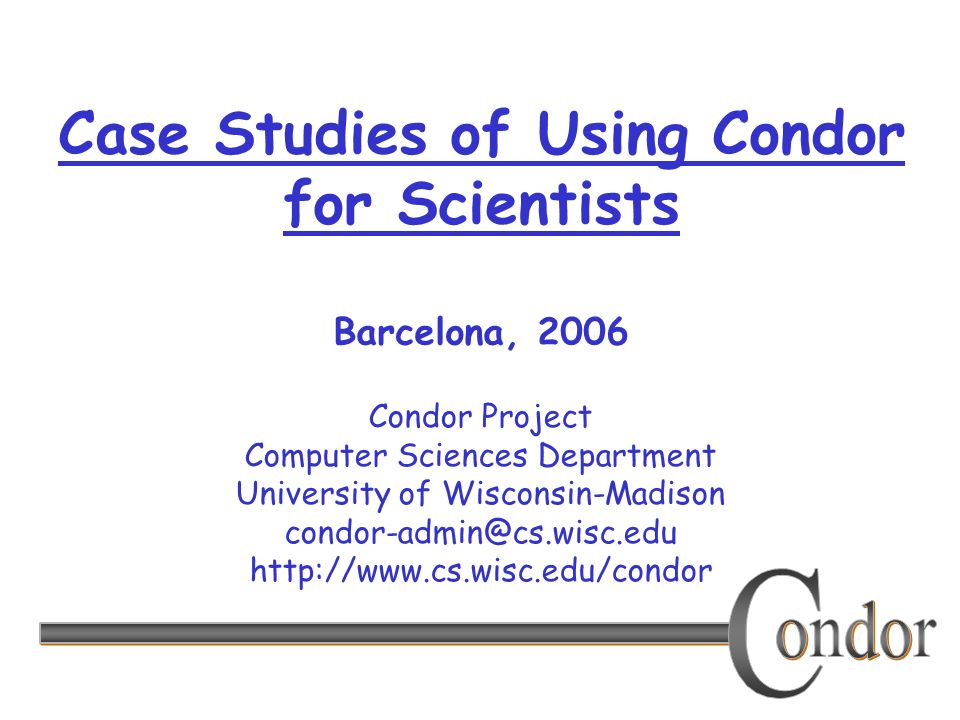 Case Studies of Using Condor for Scientists

Barcelona, 2006

Condor Project
Computer Sciences Department
University of Wisconsin-Madison
condor-admin@cs.wisc.edu
http://www.cs.wisc.edu/condor

Condor